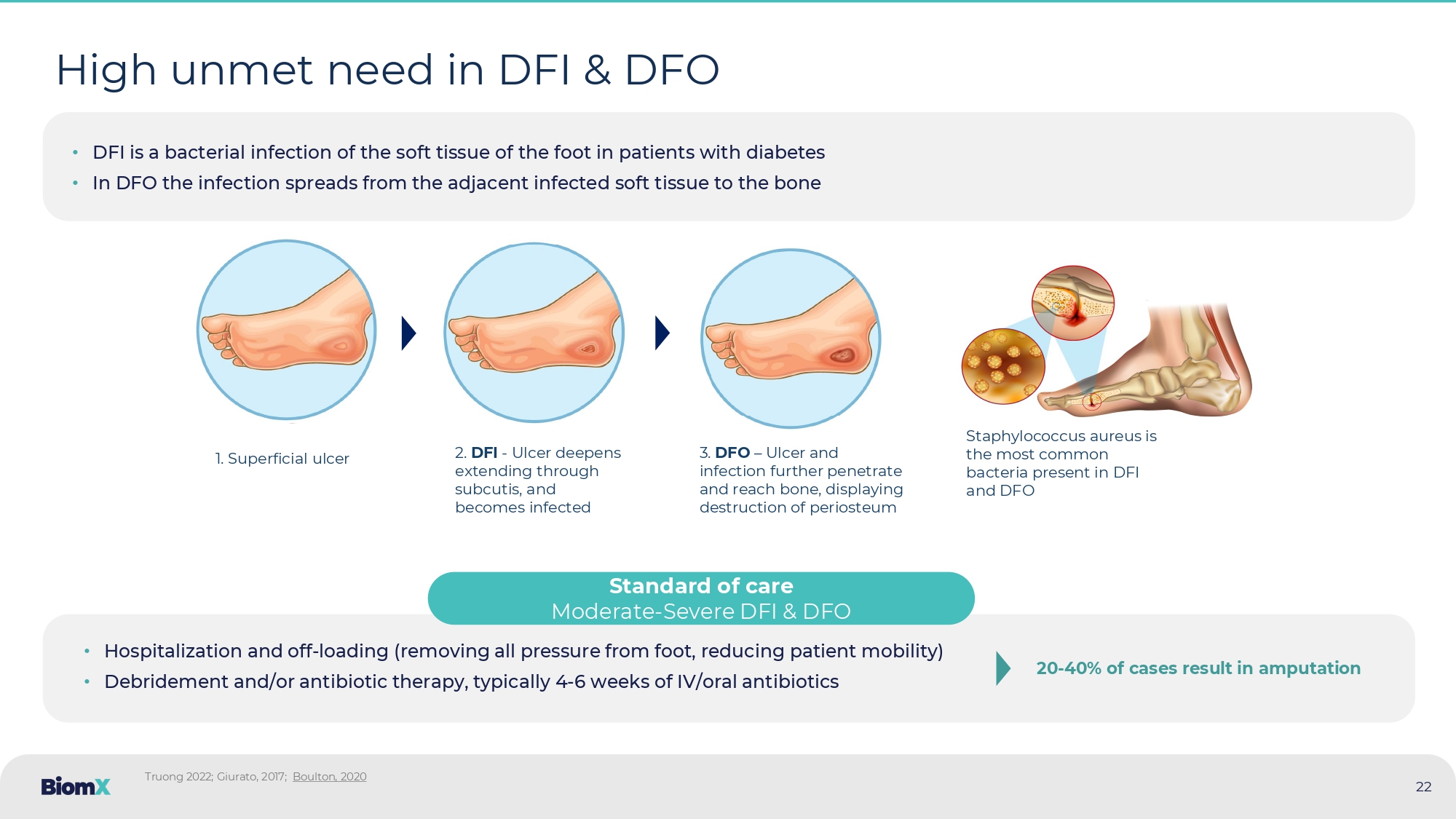 High unmet need in DFI & DFO

• DFI is a bacterial infection of the soft tissue of the foot in patients with diabetes
• In DFO the infection spreads from the adjacent infected soft tissue to the bone

1. Superficial ulcer

2. DFI - Ulcer deepens extending through subcutis, and becomes infected

3. DFO – Ulcer and infection further penetrate and reach bone, displaying destruction of periosteum

Staphylococcus aureus is the most common bacteria present in DFI and DFO

Standard of care
Moderate-Severe DFI & DFO

• Hospitalization and off-loading (removing all pressure from foot, reducing patient mobility)
• Debridement and/or antibiotic therapy, typically 4-6 weeks of IV/oral antibiotics

20-40% of cases result in amputation

BiomX

Truong 2022; Giurato, 2017; Boulton, 2020

22